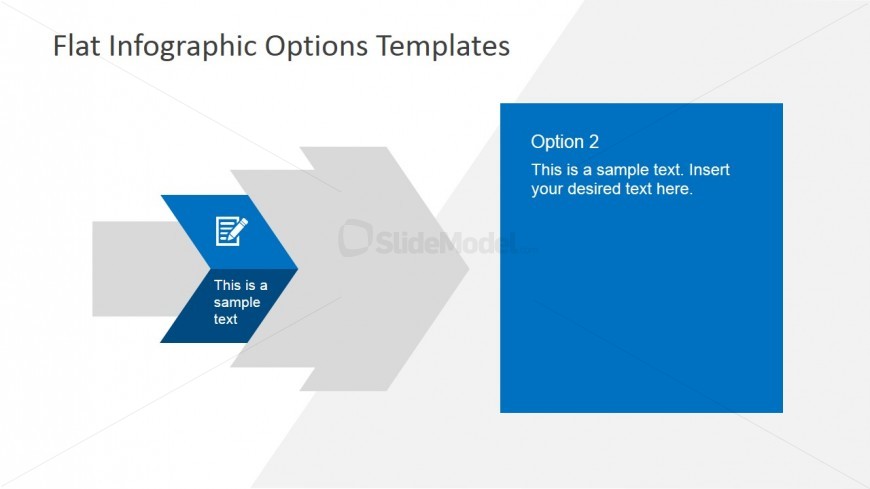 Flat Infographic Options Templates

This is a sample text

SlideModel

Option 2

This is a sample text. Insert your desired text here.